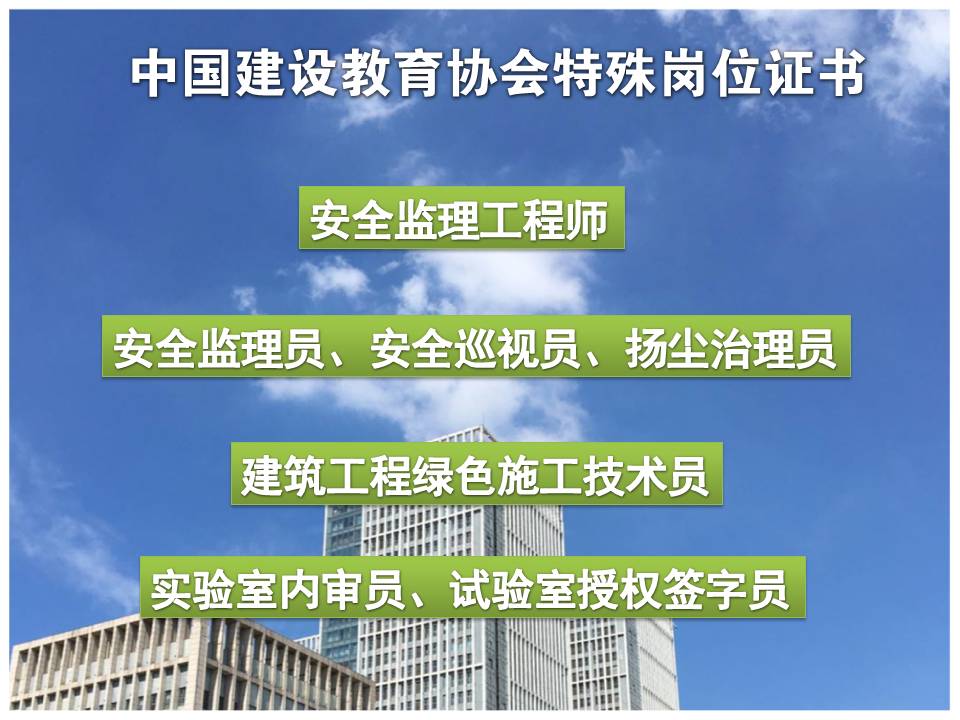 中国建设教育协会特殊岗位证书

安全监理工程师

安全监理员、安全巡视员、扬尘治理员

建筑工程绿色施工技术员

实验室内审员、试验室授权签字员